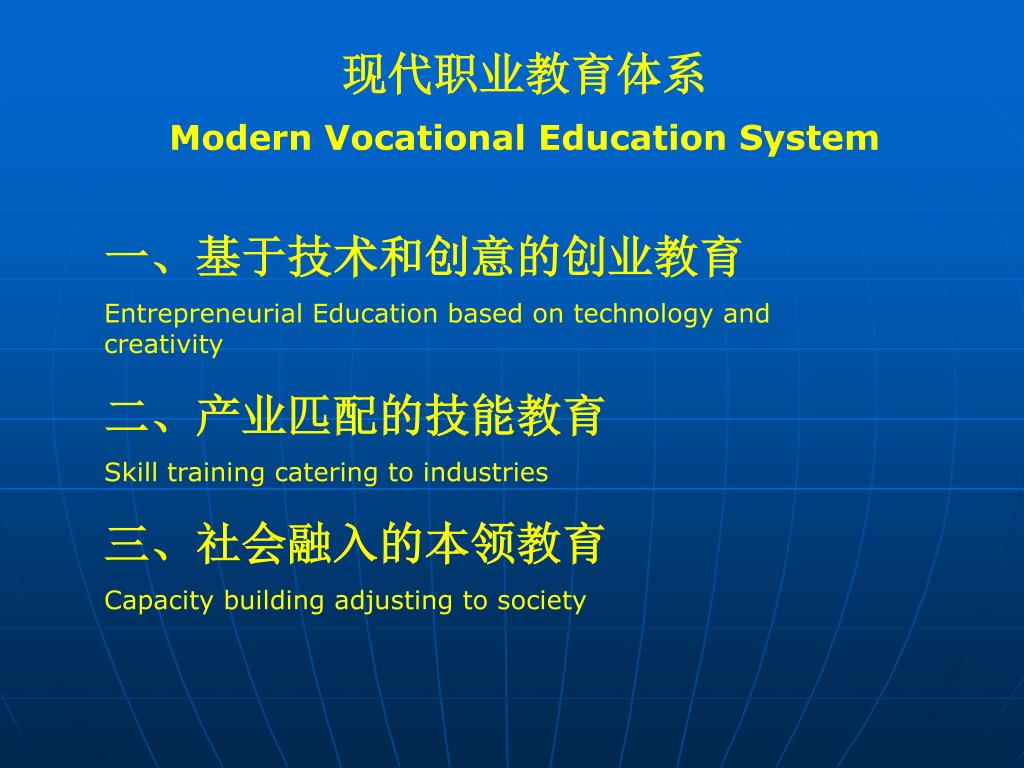 现代职业教育体系
Modern Vocational Education System

一、基于技术和创意的创业教育
Entrepreneurial Education based on technology and creativity

二、产业匹配的技能教育
Skill training catering to industries

三、社会融入的本领教育
Capacity building adjusting to society